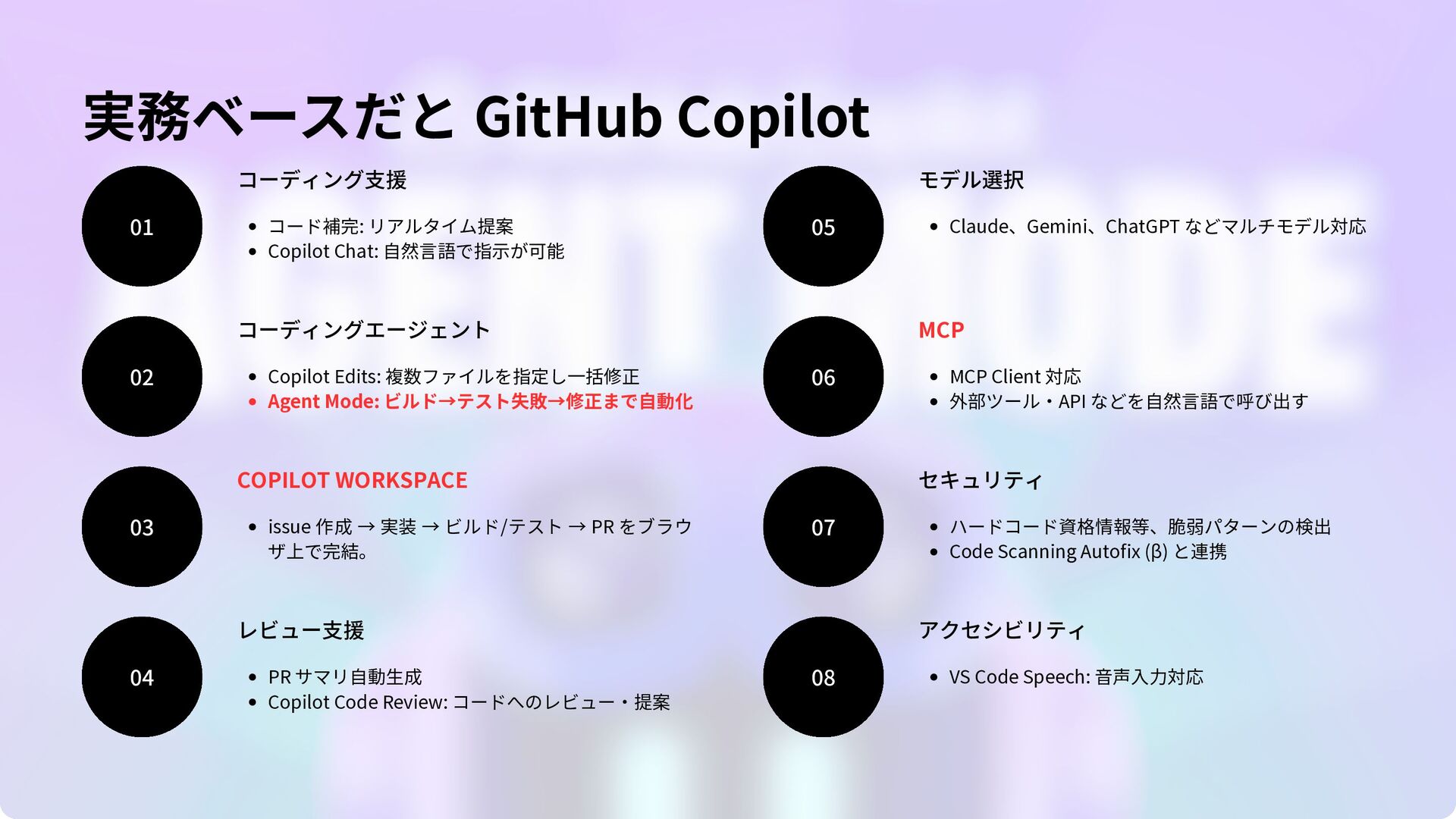 実務ベースだと GitHub Copilot

01

コーディング支援

- コード補完: リアルタイム提案
- Copilot Chat: 自然言語で指示が可能

02

コーディングエージェント

- Copilot Edits: 複数ファイルを指定し一括修正
- Agent Mode: ビルド→テスト失敗→修正まで自動化

03

COPILOT WORKSPACE

- issue 作成 → 実装 → ビルド/テスト → PR をブラウザ上で完結。

04

レビュー支援

- PR サマリ自動生成
- Copilot Code Review: コードへのレビュー・提案

05

モデル選択

- Claude、Gemini、ChatGPT などマルチモデル対応

06

MCP

- MCP Client 対応
- 外部ツール・API などを自然言語で呼び出す

07

セキュリティ

- ハードコード資格情報等、脆弱パターンの検出
- Code Scanning Autofix (β) と連携

08

アクセシビリティ

- VS Code Speech: 音声入力対応